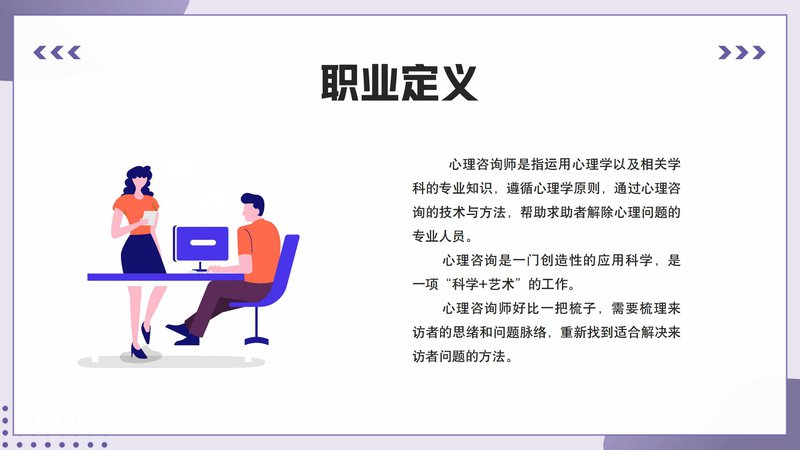 职业定义

心理咨询师是指运用心理学以及相关学科的专业知识，遵循心理学原则，通过心理咨询的技术与方法，帮助求助者解除心理问题的专业人员。

心理咨询是一门创造性的应用科学，是一项“科学+艺术”的工作。

心理咨询师好比一把梳子，需要梳理来访者的思绪和问题脉络，重新找到适合解决来访者问题的方法。